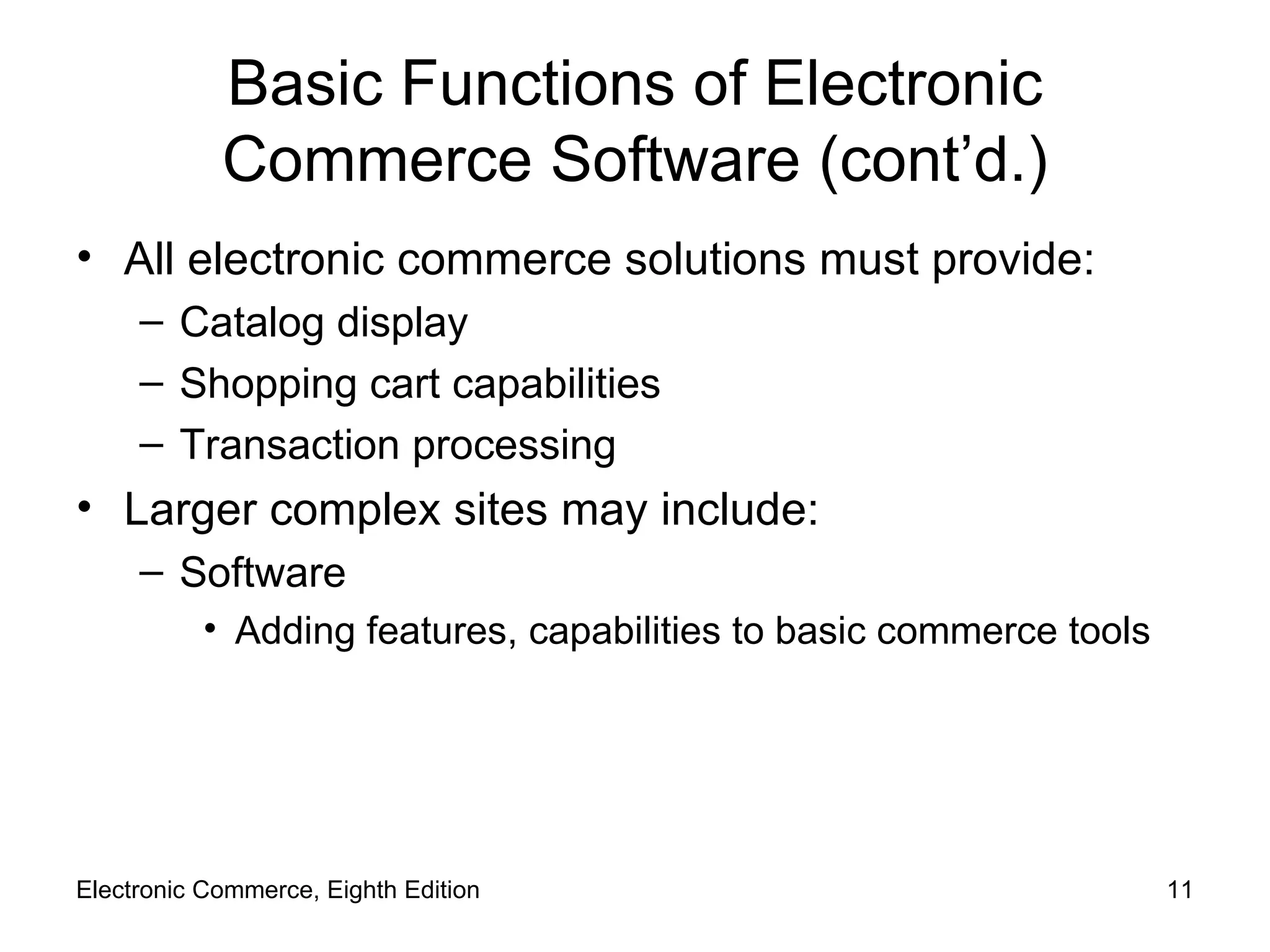 Basic Functions of Electronic Commerce Software (cont’d.)

• All electronic commerce solutions must provide:
– Catalog display
– Shopping cart capabilities
– Transaction processing
• Larger complex sites may include:
– Software
• Adding features, capabilities to basic commerce tools

Electronic Commerce, Eighth Edition

11